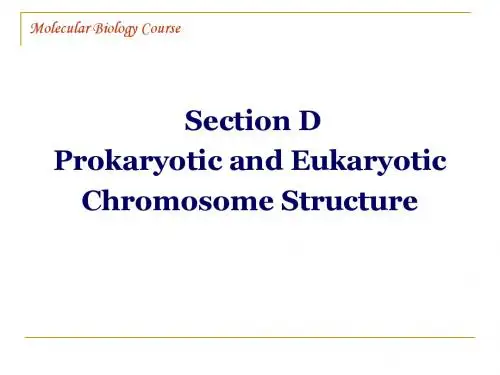 Molecular Biology Course

Section D
Prokaryotic and Eukaryotic Chromosome Structure